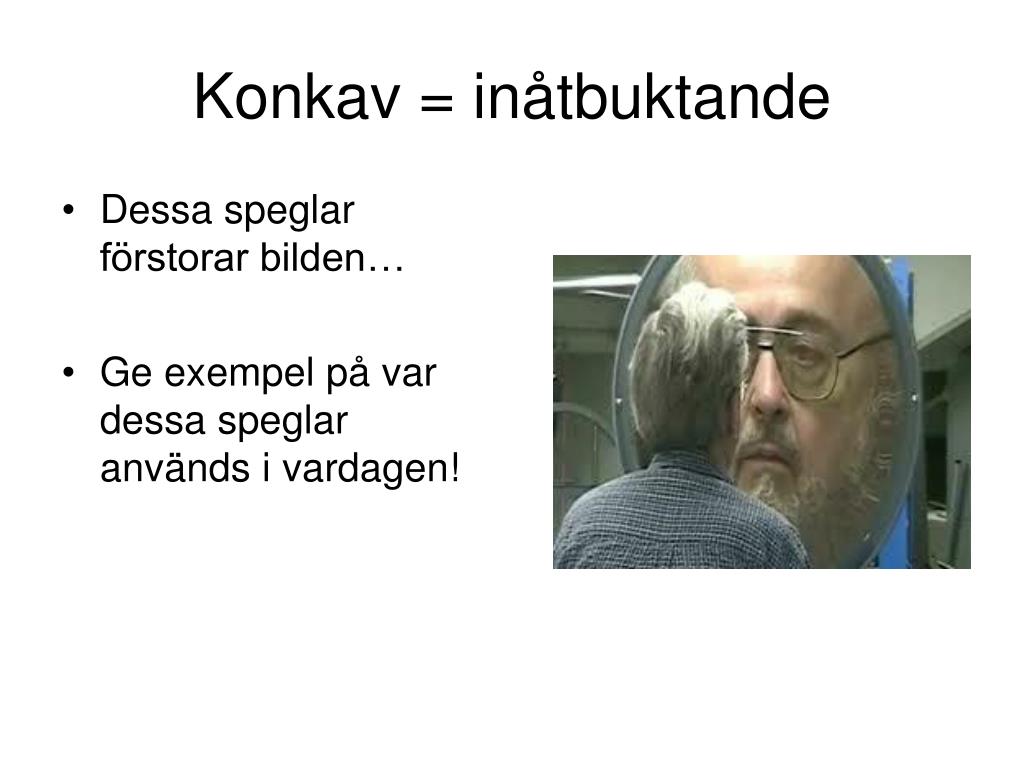 Konkav = inåtbuktande

• Dessa speglar förstorar bilden…

• Ge exempel på var dessa speglar används i vardagen!